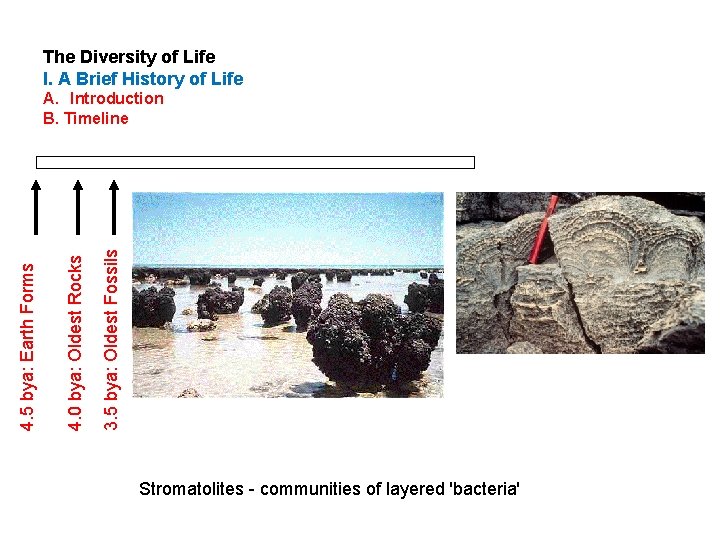 The Diversity of Life
I. A Brief History of Life
A. Introduction
B. Timeline

4.5 bya: Earth Forms
4.0 bya: Oldest Rocks
3.5 bya: Oldest Fossils

Stromatolites - communities of layered 'bacteria'